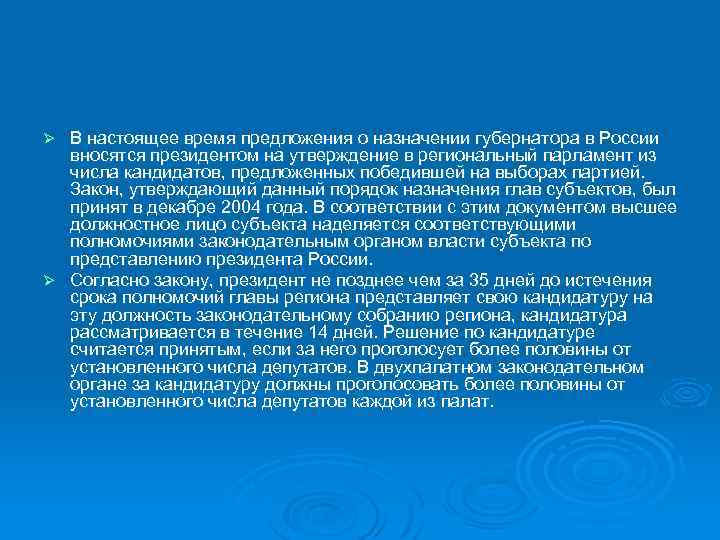 ➢ В настоящее время предложения о назначении губернатора в России вносятся президентом на утверждение в региональный парламент из числа кандидатов, предложенных победившей на выборах партией. Закон, утверждающий данный порядок назначения глав субъектов, был принят в декабре 2004 года. В соответствии с этим документом высшее должностное лицо субъекта наделяется соответствующими полномочиями законодательным органом власти субъекта по представлению президента России.

➢ Согласно закону, президент не позднее чем за 35 дней до истечения срока полномочий главы региона представляет свою кандидатуру на эту должность законодательному собранию региона, кандидатура рассматривается в течение 14 дней. Решение по кандидатуре считается принятым, если за него проголосует более половины от установленного числа депутатов. В двухпалатном законодательном органе за кандидатуру должны проголосовать более половины от установленного числа депутатов каждой из палат.